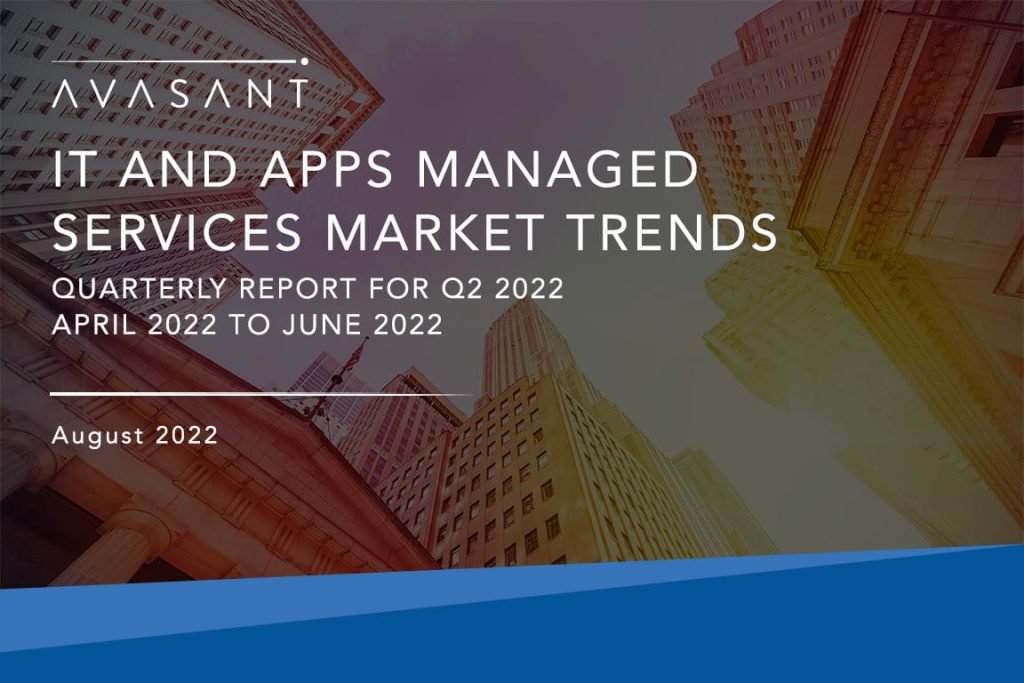 AVASANT

IT AND APPS MANAGED SERVICES MARKET TRENDS

QUARTERLY REPORT FOR Q2 2022
APRIL 2022 TO JUNE 2022

August 2022